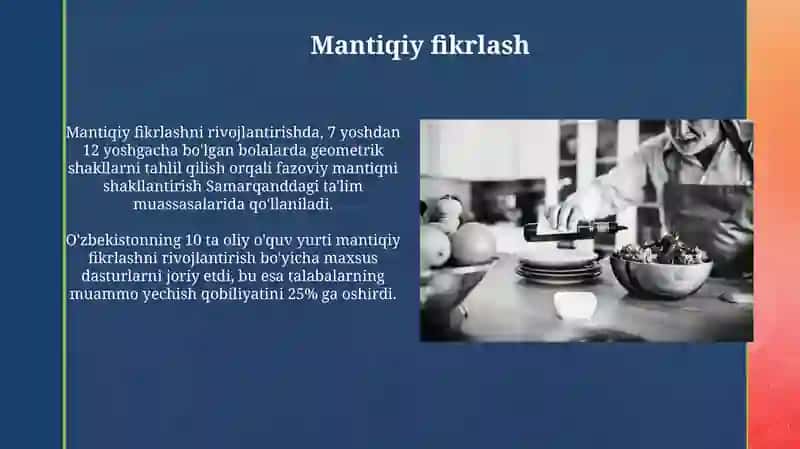 Mantiqiy fikrlash

Mantiqiy fikrlashni rivojlantirishda, 7 yoshdan 12 yoshgacha bo'lgan bolalarda geometrik shakllarni tahlil qilish orqali fazoviy mantiqni shakllantirish Samarqanddagi ta'lim muassasalarida qo'llaniladi.

O'zbekistonning 10 ta oliy o'quv yurti mantiqiy fikrlashni rivojlantirish bo'yicha maxsus dasturlarni joriy etdi, bu esa talabalarning muammo yechish qobiliyatini 25% ga oshirdi.